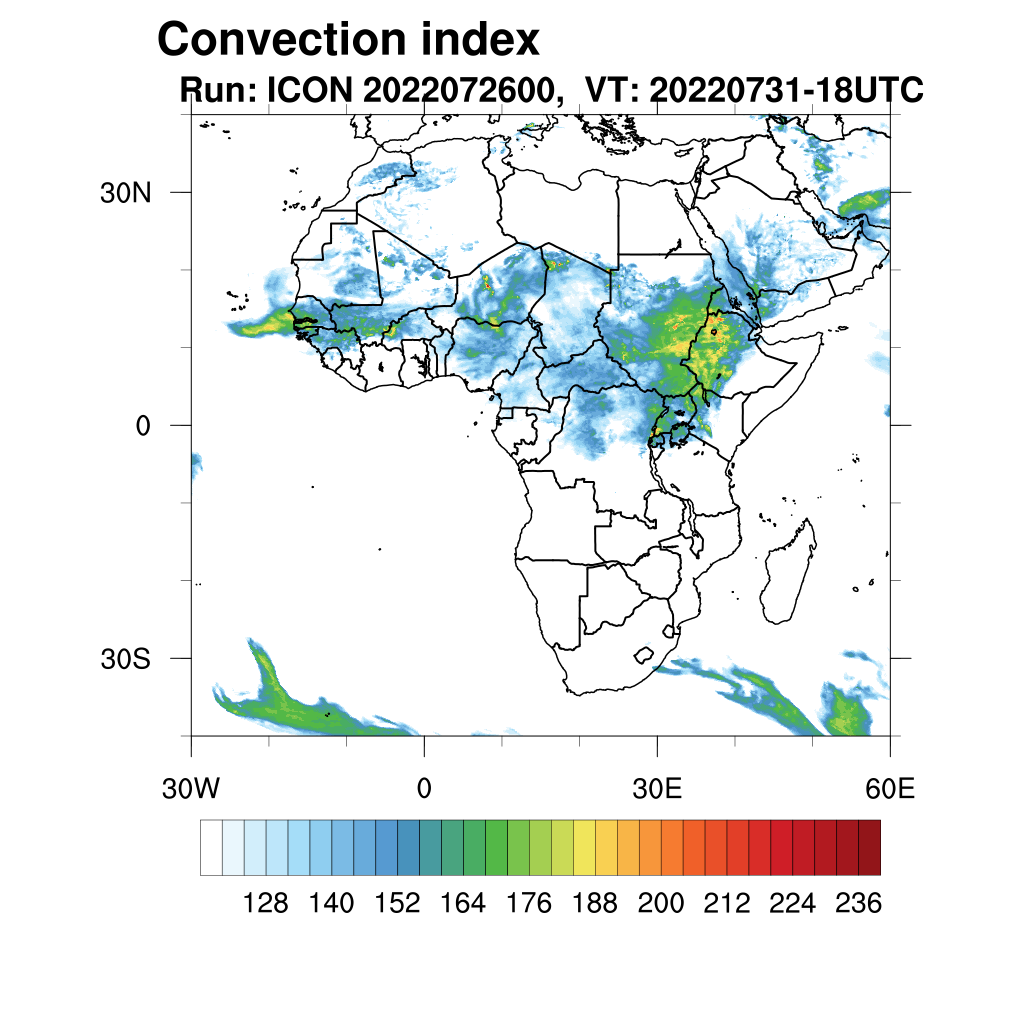 Convection index
Run: ICON 2022072600, VT: 20220731-18UTC

30N
0
30S

30W
0
30E
60E

128 140 152 164 176 188 200 212 224 236